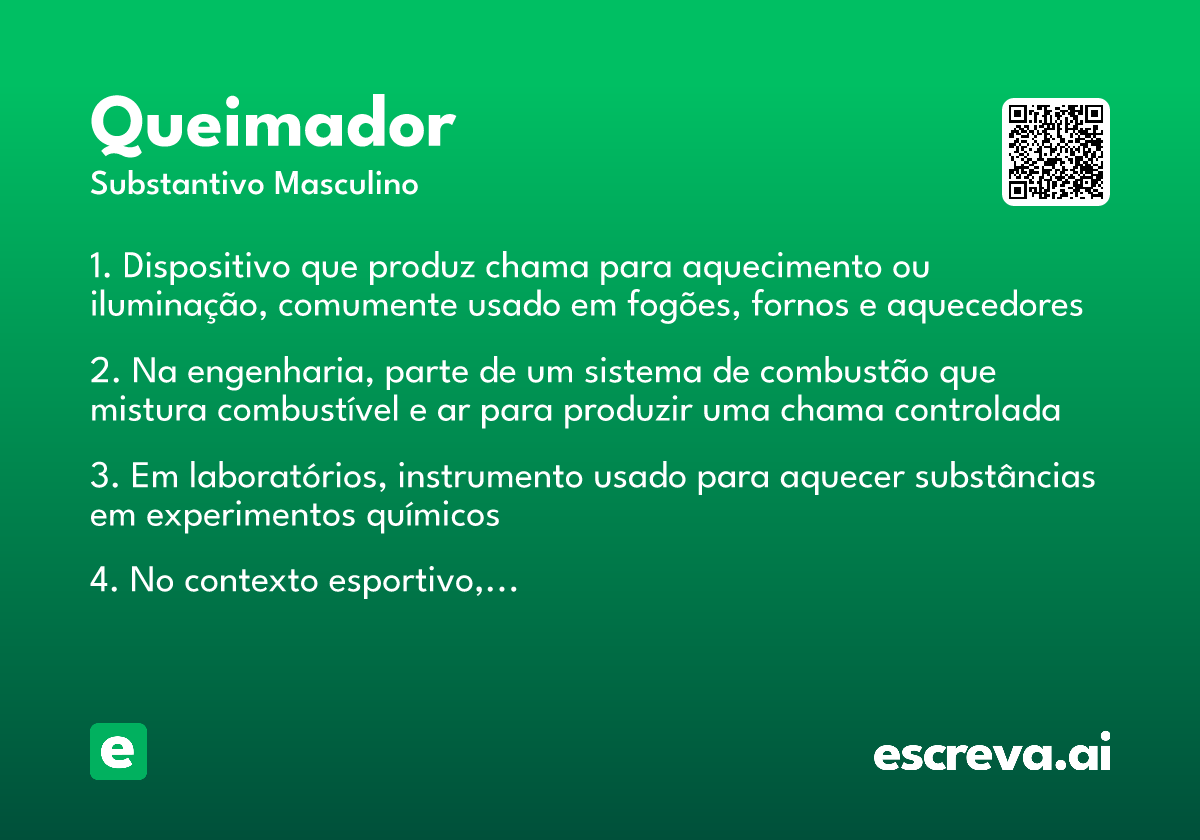 Queimador
Substantivo Masculino

1. Dispositivo que produz chama para aquecimento ou iluminação, comumente usado em fogões, fornos e aquecedores

2. Na engenharia, parte de um sistema de combustão que mistura combustível e ar para produzir uma chama controlada

3. Em laboratórios, instrumento usado para aquecer substâncias em experimentos químicos

4. No contexto esportivo,...

e

escreva.ai